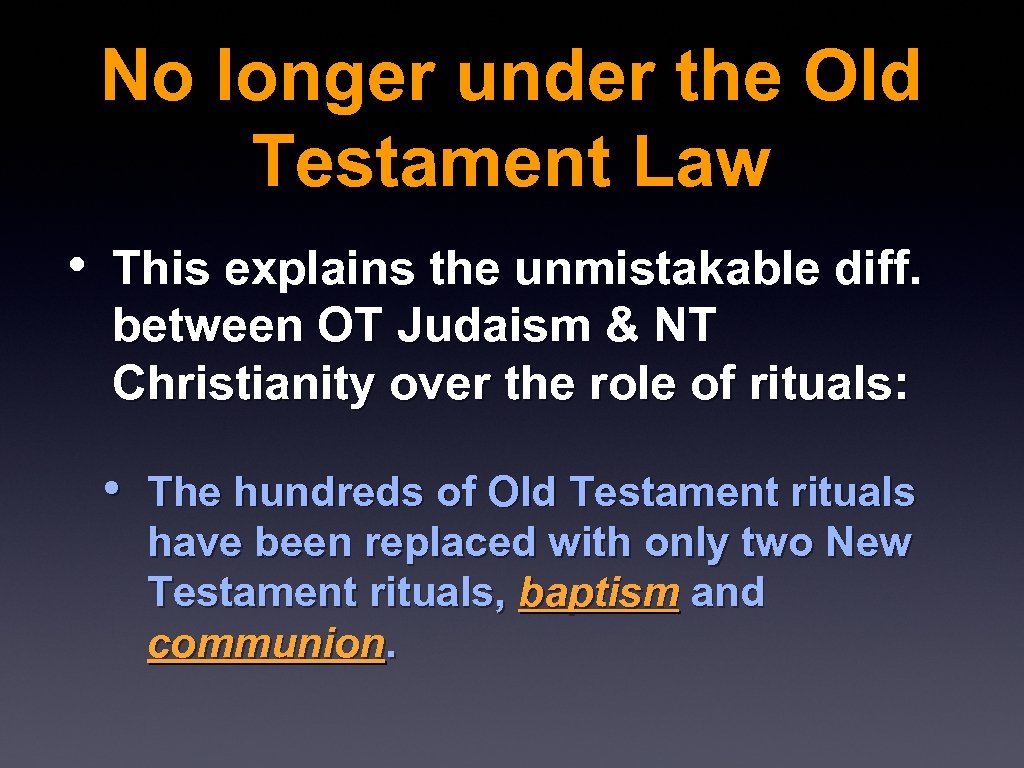 No longer under the Old Testament Law

• This explains the unmistakable diff. between OT Judaism & NT Christianity over the role of rituals:

• The hundreds of Old Testament rituals have been replaced with only two New Testament rituals, baptism and communion.